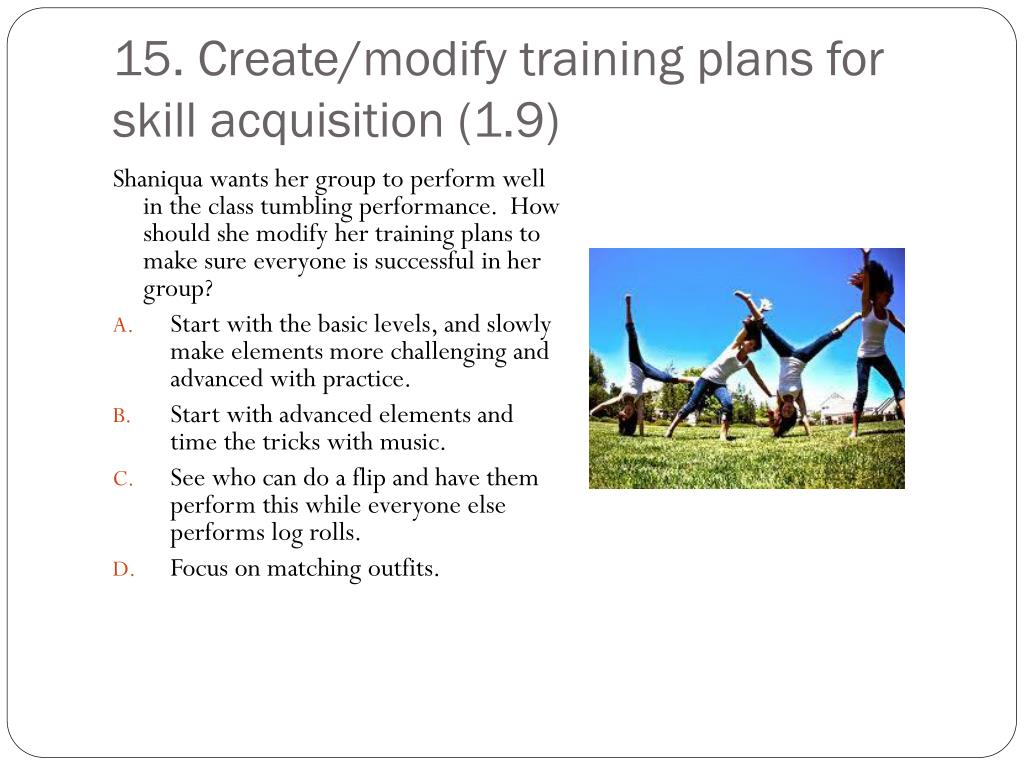 15. Create/modify training plans for skill acquisition (1.9)

Shaniqua wants her group to perform well in the class tumbling performance. How should she modify her training plans to make sure everyone is successful in her group?

A. Start with the basic levels, and slowly make elements more challenging and advanced with practice.

B. Start with advanced elements and time the tricks with music.

C. See who can do a flip and have them perform this while everyone else performs log rolls.

D. Focus on matching outfits.